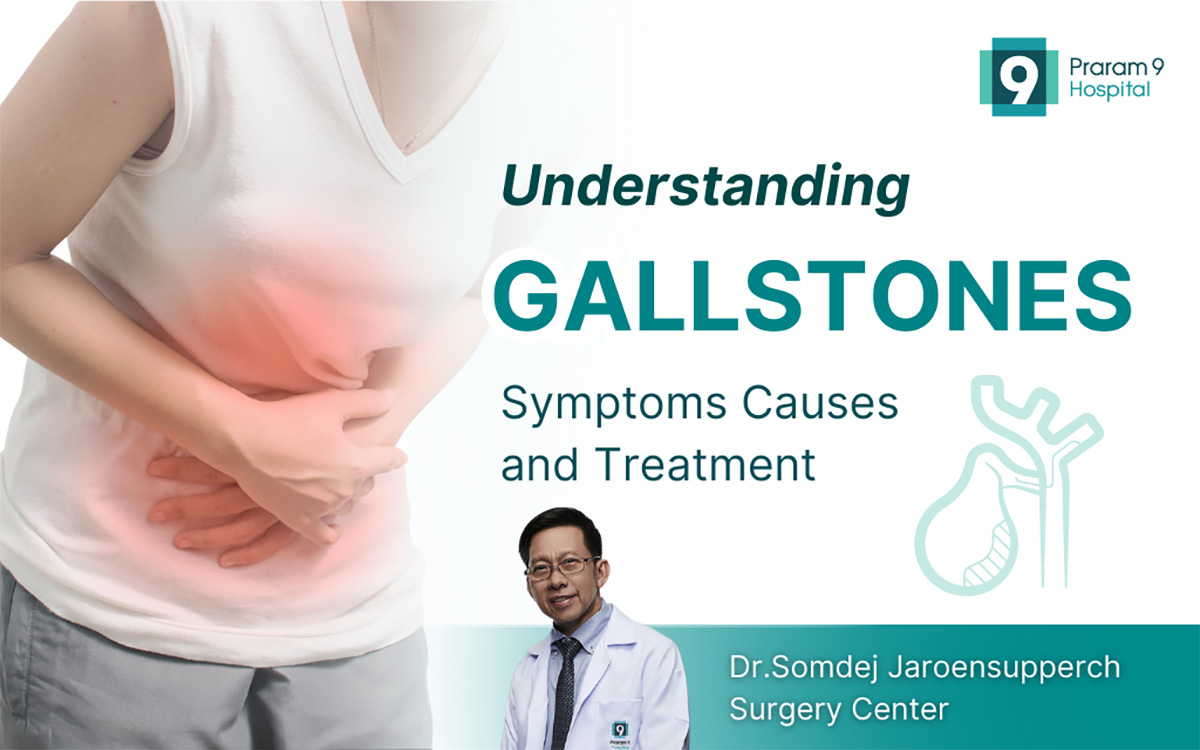 9 Praram 9 Hospital

Understanding

GALLSTONES

Symptoms Causes and Treatment

Dr.Somdej Jaroensupperch
Surgery Center